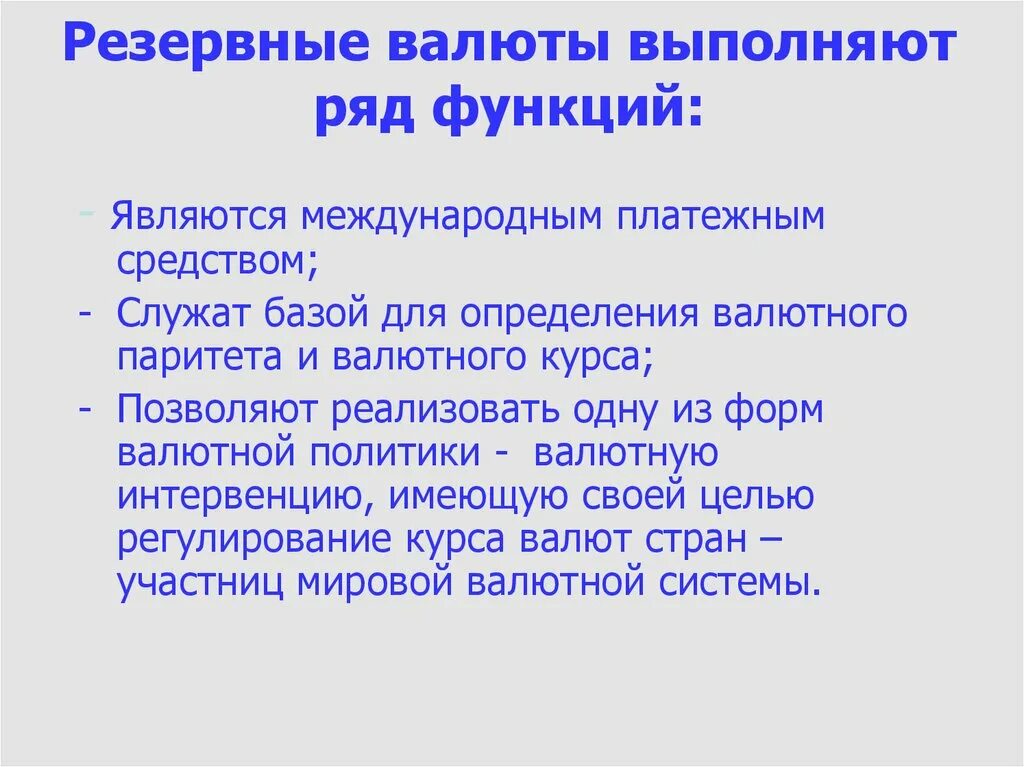 Резервные валюты выполняют ряд функций:

- Являются международным платежным средством;
- Служат базой для определения валютного паритета и валютного курса;
- Позволяют реализовать одну из форм валютной политики - валютную интервенцию, имеющую своей целью регулирование курса валют стран – участниц мировой валютной системы.